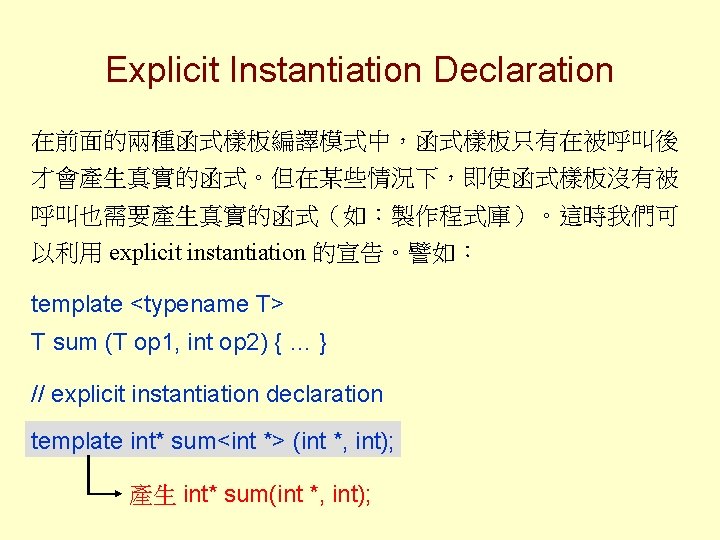 Explicit Instantiation Declaration

在前面的兩種函式樣板編譯模式中，函式樣板只有在被呼叫後才會產生真實的函式。但在某些情況下，即使函式樣板沒有被呼叫也需要產生真實的函式（如：製作程式庫）。這時我們可以利用 explicit instantiation 的宣告。譬如：

template <typename T>
T sum (T op1, int op2) { … }

// explicit instantiation declaration

template int* sum<int *> (int *, int);

產生 int* sum(int *, int);